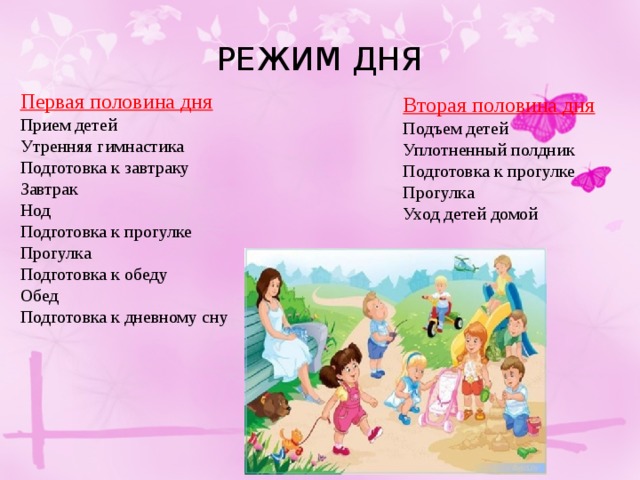 РЕЖИМ ДНЯ

Первая половина дня
Прием детей
Утренняя гимнастика
Подготовка к завтраку
Завтрак
Нод
Подготовка к прогулке
Прогулка
Подготовка к обеду
Обед
Подготовка к дневному сну

Вторая половина дня
Подъем детей
Уплотненный полдник
Подготовка к прогулке
Прогулка
Уход детей домой